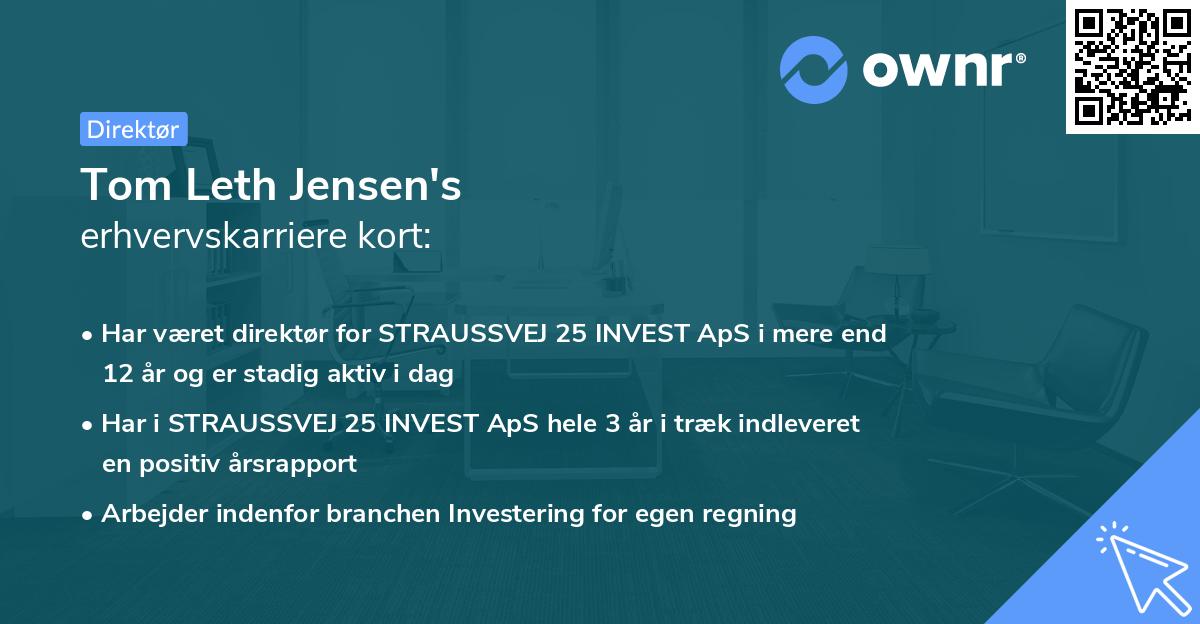 ownr®

Direktør

Tom Leth Jensen's
erhvervskarriere kort:

• Har været direktør for STRAUSSVEJ 25 INVEST ApS i mere end 12 år og er stadig aktiv i dag

• Har i STRAUSSVEJ 25 INVEST ApS hele 3 år i træk indleveret en positiv årsrapport

• Arbejder indenfor branchen Investering for egen regning